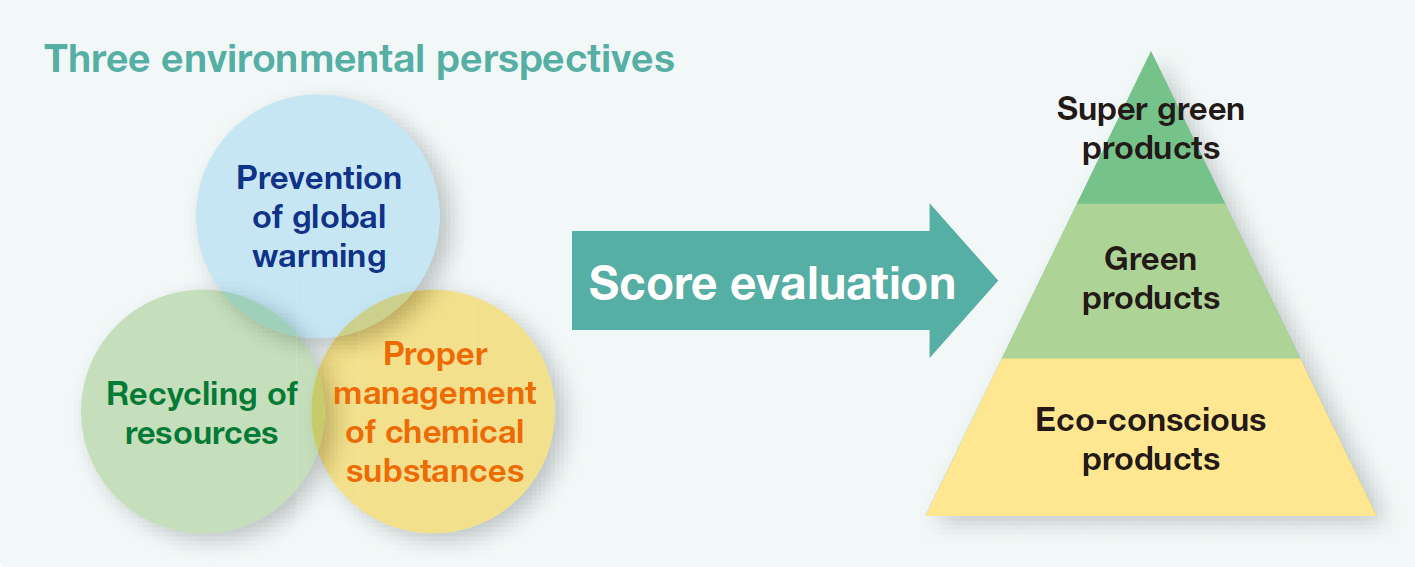 Three environmental perspectives

Prevention of global warming

Recycling of resources

Proper management of chemical substances

Score evaluation

Super green products

Green products

Eco-conscious products